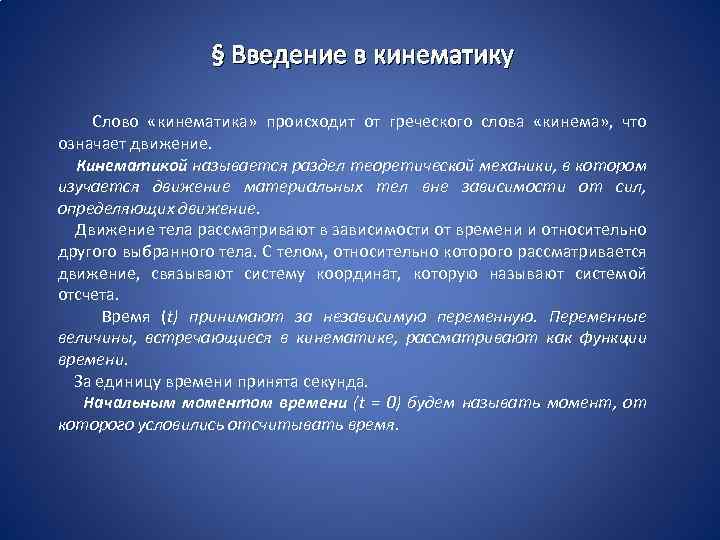 § Введение в кинематику

Слово «кинематика» происходит от греческого слова «кинема», что означает движение.

Кинематикой называется раздел теоретической механики, в котором изучается движение материальных тел вне зависимости от сил, определяющих движение.

Движение тела рассматривают в зависимости от времени и относительно другого выбранного тела. С телом, относительно которого рассматривается движение, связывают систему координат, которую называют системой отсчета.

Время ($t$) принимают за независимую переменную. Переменные величины, встречающиеся в кинематике, рассматривают как функции времени.

За единицу времени принята секунда.

Начальным моментом времени ($t = 0$) будем называть момент, от которого условились отсчитывать время.